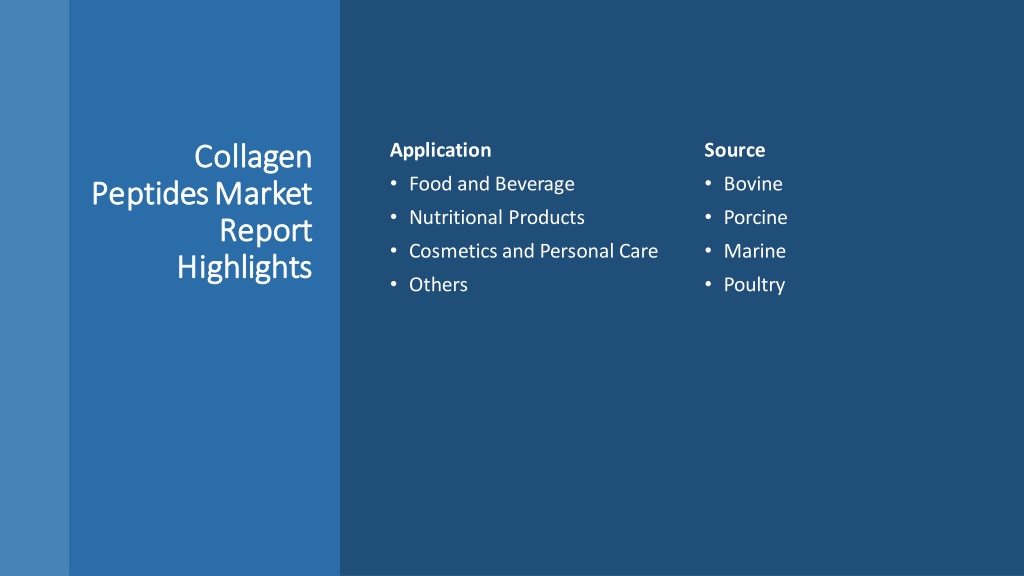 Collagen Peptides Market Report Highlights

Application
• Food and Beverage
• Nutritional Products
• Cosmetics and Personal Care
• Others

Source
• Bovine
• Porcine
• Marine
• Poultry